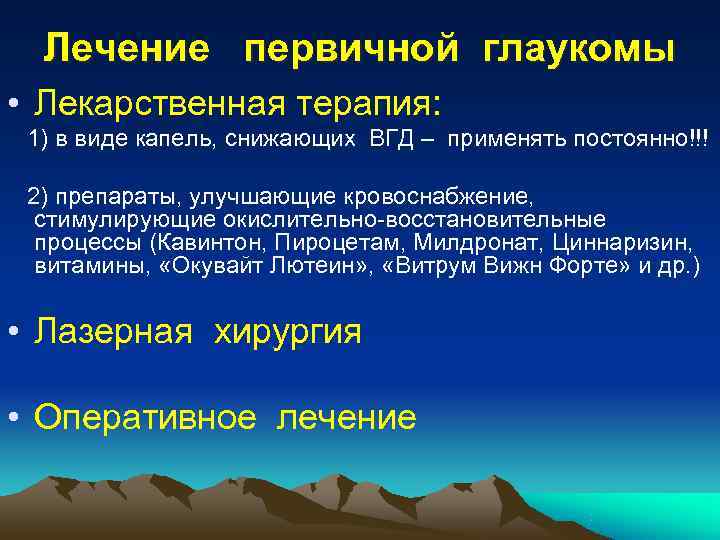 Лечение первичной глаукомы

• Лекарственная терапия:

1) в виде капель, снижающих ВГД – применять постоянно!!!

2) препараты, улучшающие кровоснабжение, стимулирующие окислительно-восстановительные процессы (Кавинтон, Пироцетам, Милдронат, Циннаризин, витамины, «Окувайт Лютеин», «Витрум Вижн Форте» и др.)

• Лазерная хирургия

• Оперативное лечение